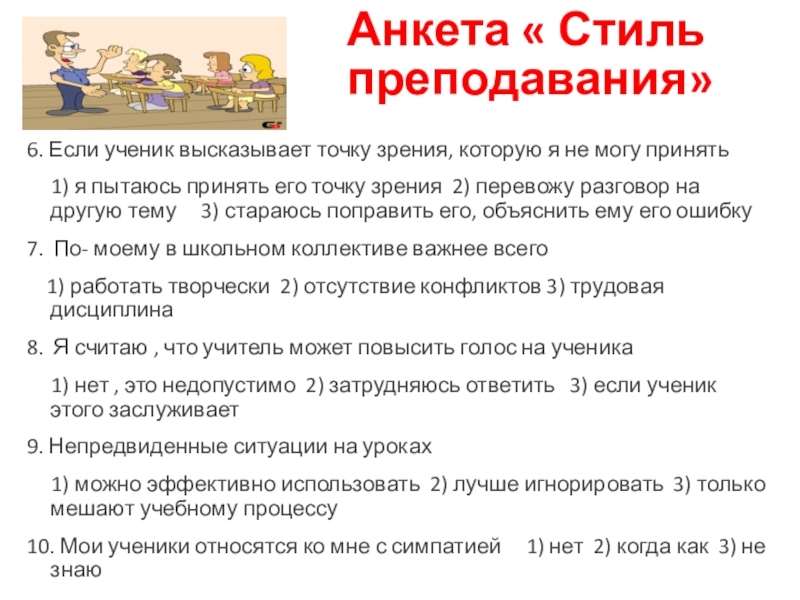 Анкета « Стиль преподавания»

6. Если ученик высказывает точку зрения, которую я не могу принять

1) я пытаюсь принять его точку зрения 2) перевожу разговор на другую тему 3) стараюсь поправить его, объяснить ему его ошибку

7. По- моему в школьном коллективе важнее всего

1) работать творчески 2) отсутствие конфликтов 3) трудовая дисциплина

8. Я считаю , что учитель может повысить голос на ученика

1) нет , это недопустимо 2) затрудняюсь ответить 3) если ученик этого заслуживает

9. Непредвиденные ситуации на уроках

1) можно эффективно использовать 2) лучше игнорировать 3) только мешают учебному процессу

10. Мои ученики относятся ко мне с симпатией 1) нет 2) когда как 3) не знаю